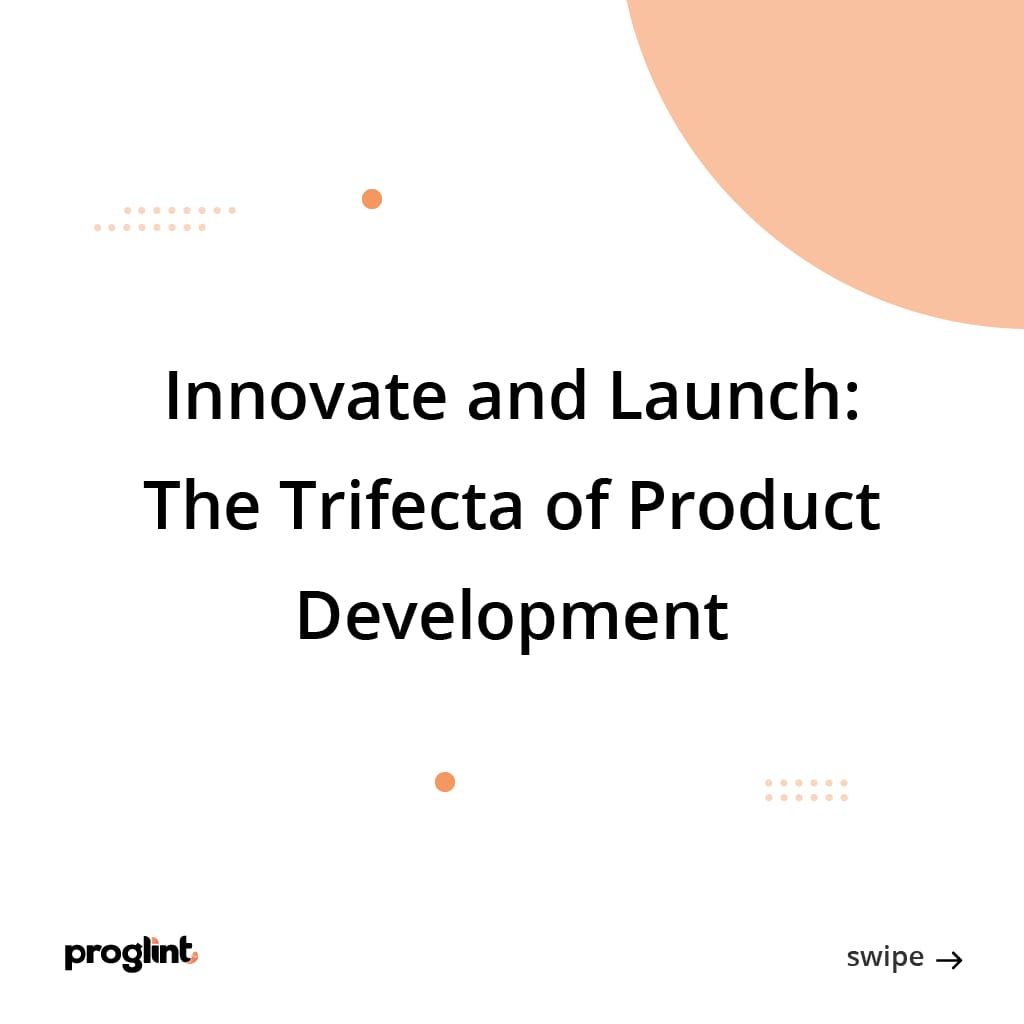 Innovate and Launch: The Trifecta of Product Development

proglint

swipe →